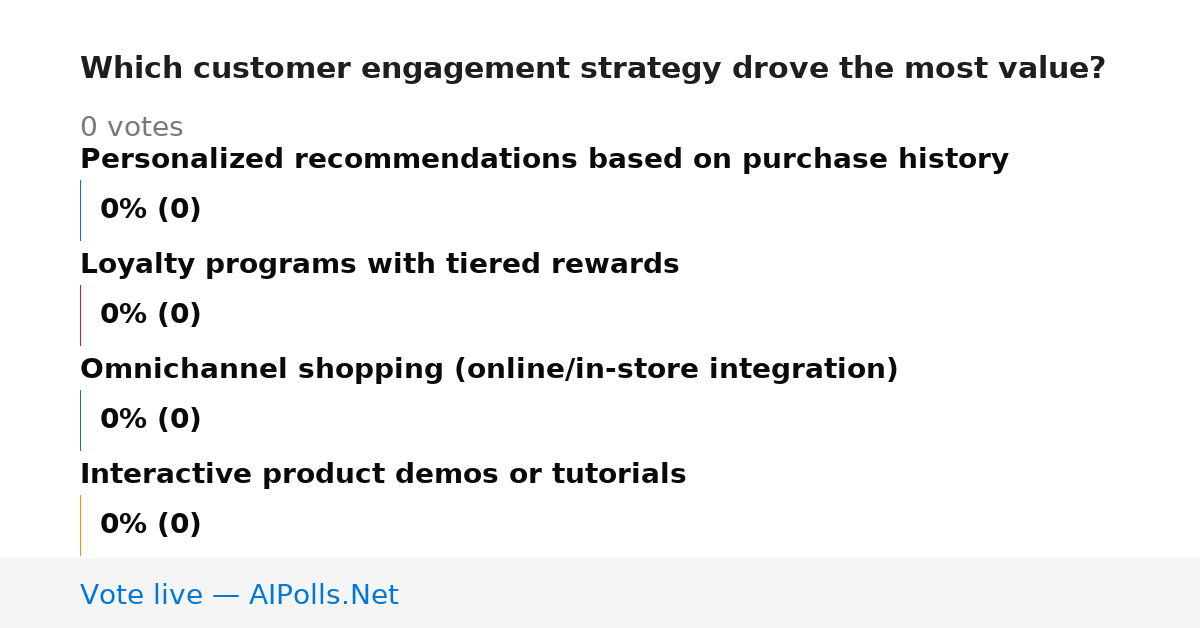 Which customer engagement strategy drove the most value?

0 votes

Personalized recommendations based on purchase history

0% (0)

Loyalty programs with tiered rewards

0% (0)

Omnichannel shopping (online/in-store integration)

0% (0)

Interactive product demos or tutorials

0% (0)

Vote live — AIPolls.Net